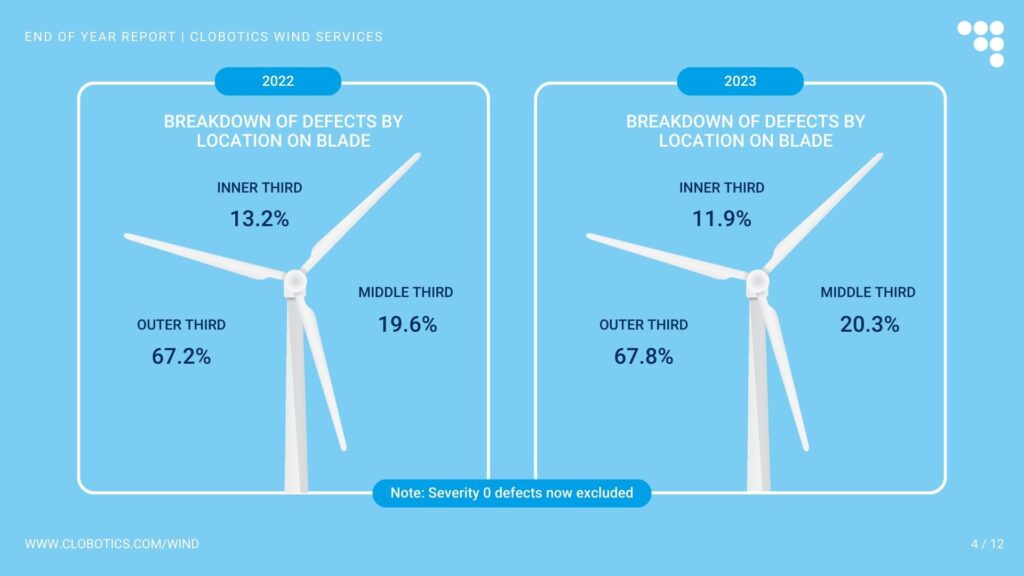 END OF YEAR REPORT | CLOBOTICS WIND SERVICES

2022

BREAKDOWN OF DEFECTS BY LOCATION ON BLADE

INNER THIRD
13.2%

MIDDLE THIRD
19.6%

OUTER THIRD
67.2%

2023

BREAKDOWN OF DEFECTS BY LOCATION ON BLADE

INNER THIRD
11.9%

MIDDLE THIRD
20.3%

OUTER THIRD
67.8%

Note: Severity 0 defects now excluded

WWW.CLOBOTICS.COM/WIND

4 / 12